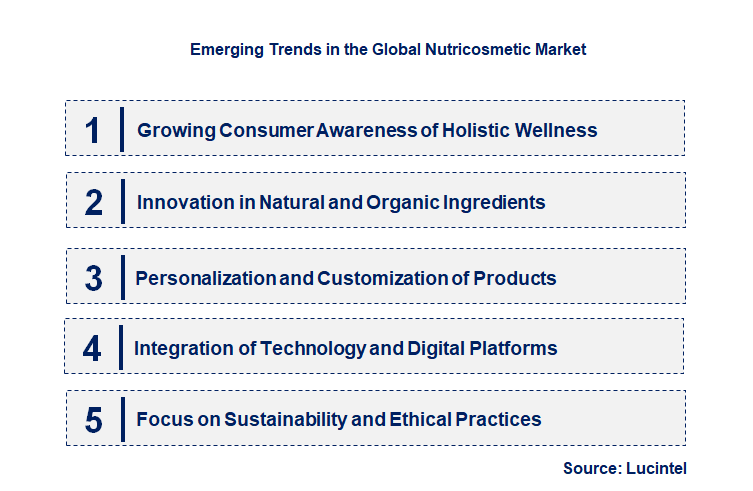 Emerging Trends in the Global Nutricosmetic Market

1 Growing Consumer Awareness of Holistic Wellness

2 Innovation in Natural and Organic Ingredients

3 Personalization and Customization of Products

4 Integration of Technology and Digital Platforms

5 Focus on Sustainability and Ethical Practices

Source: Lucintel